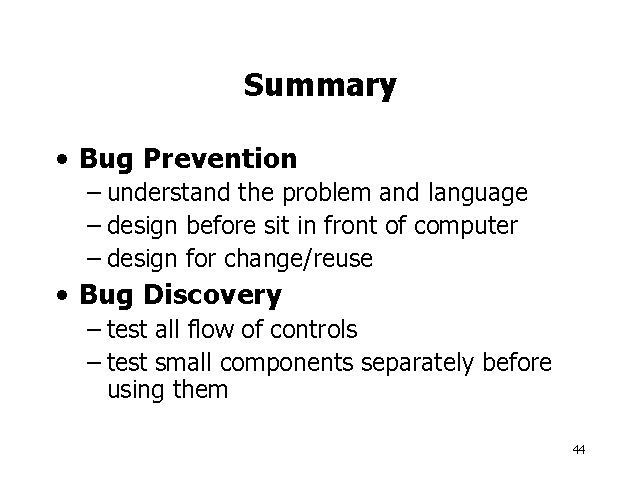 Summary

• Bug Prevention
– understand the problem and language
– design before sit in front of computer
– design for change/reuse

• Bug Discovery
– test all flow of controls
– test small components separately before using them

44